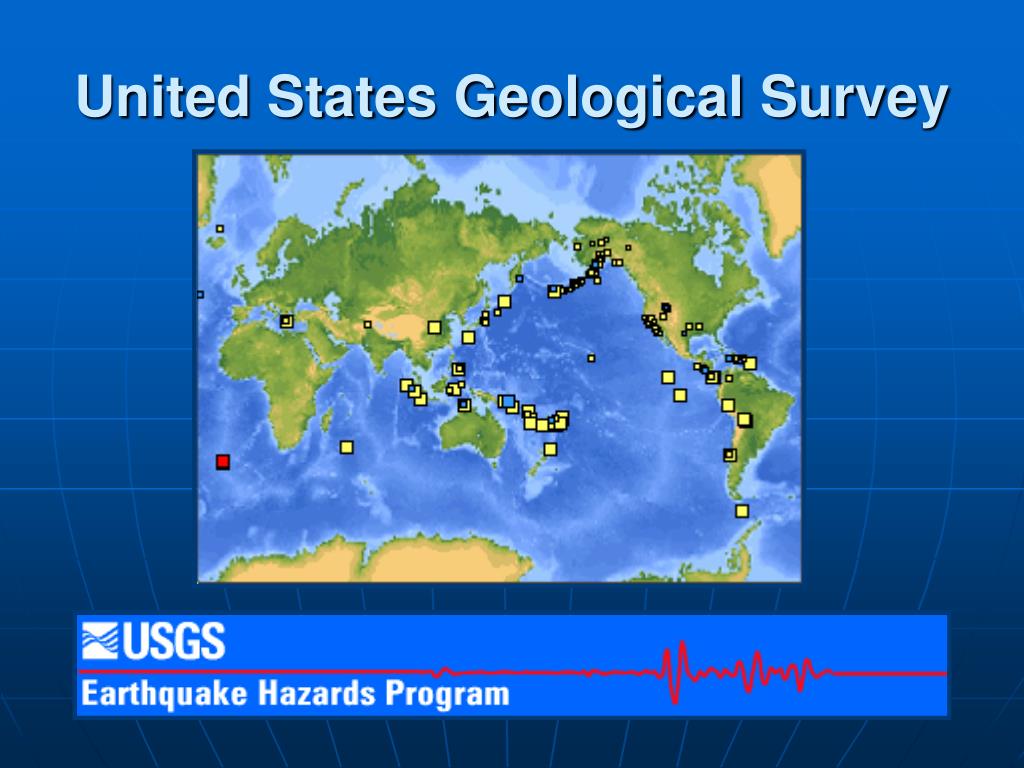 United States Geological Survey

USGS

Earthquake Hazards Program